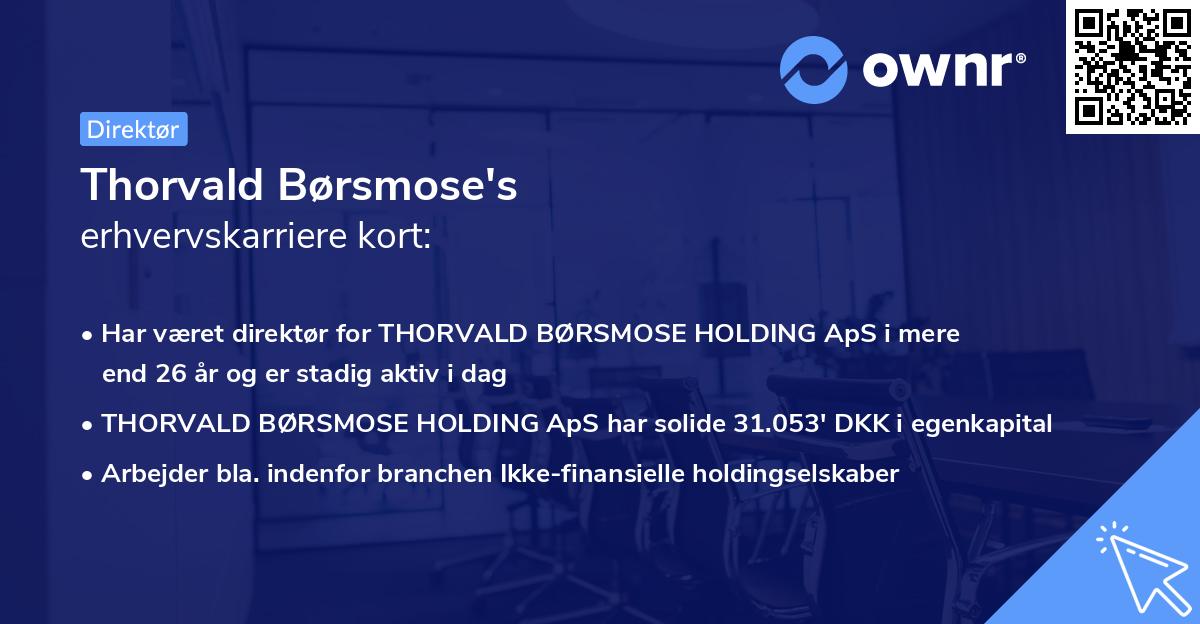 ownr®

Direktør

Thorvald Børsmose's
erhvervskarriere kort:

• Har været direktør for THORVALD BØRSMOSE HOLDING ApS i mere end 26 år og er stadig aktiv i dag
• THORVALD BØRSMOSE HOLDING ApS har solide 31.053' DKK i egenkapital
• Arbejder bla. indenfor branchen Ikke-finansielle holdingselskaber